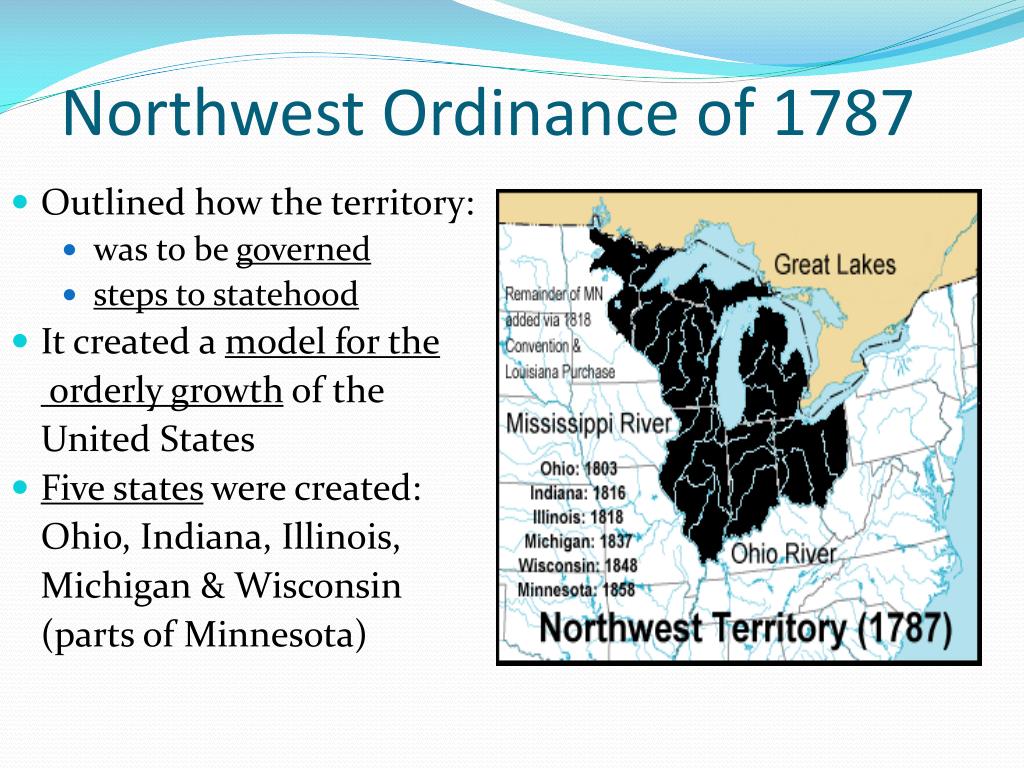 Northwest Ordinance of 1787

Outlined how the territory:
was to be governed
steps to statehood
It created a model for the orderly growth of the United States
Five states were created: Ohio, Indiana, Illinois, Michigan & Wisconsin (parts of Minnesota)

Great Lakes

Remainder of MN added via 1818 Convention & Louisiana Purchase

Mississippi River

Ohio: 1803
Indiana: 1816
Illinois: 1818
Michigan: 1837
Wisconsin: 1848
Minnesota: 1858

Ohio River

Northwest Territory (1787)